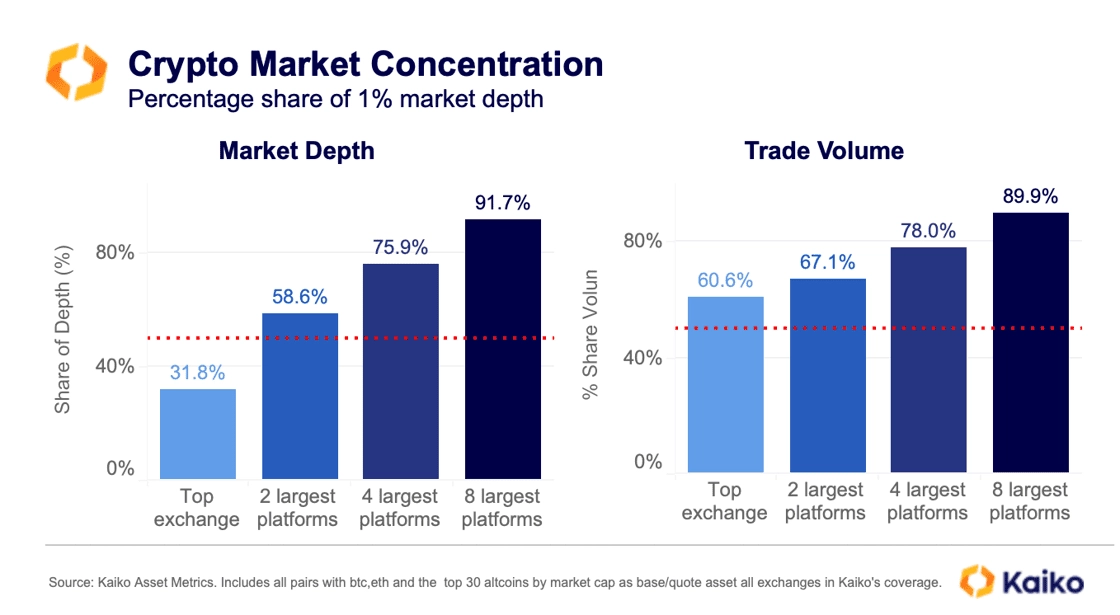 Crypto Market Concentration
Percentage share of 1% market depth

Market Depth

Share of Depth (%)

80%
40%
0%

31.8%
58.6%
75.9%
91.7%

Top exchange
2 largest platforms
4 largest platforms
8 largest platforms

Trade Volume

% Share Volun

80%
40%
0%

60.6%
67.1%
78.0%
89.9%

Top exchange
2 largest platforms
4 largest platforms
8 largest platforms

Source: Kaiko Asset Metrics. Includes all pairs with btc,eth and the top 30 altcoins by market cap as base/quote asset all exchanges in Kaiko's coverage.

Kaiko